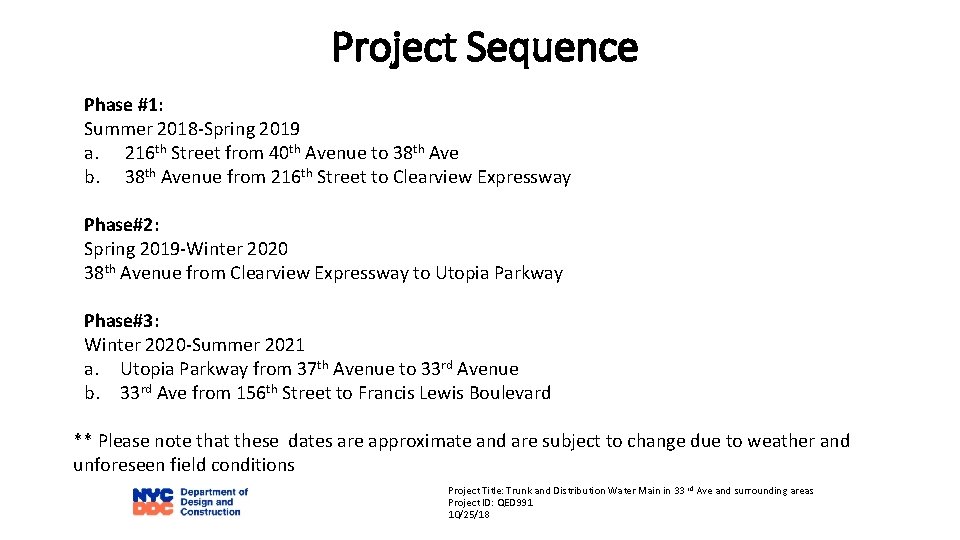 Project Sequence

Phase #1:
Summer 2018-Spring 2019
a. 216th Street from 40th Avenue to 38th Ave
b. 38th Avenue from 216th Street to Clearview Expressway

Phase#2:
Spring 2019-Winter 2020
38th Avenue from Clearview Expressway to Utopia Parkway

Phase#3:
Winter 2020-Summer 2021
a. Utopia Parkway from 37th Avenue to 33rd Avenue
b. 33rd Ave from 156th Street to Francis Lewis Boulevard

** Please note that these dates are approximate and are subject to change due to weather and unforeseen field conditions

NYC DDC Department of Design and Construction

Project Title: Trunk and Distribution Water Main in 33rd Ave and surrounding areas
Project ID: QED991
10/25/18